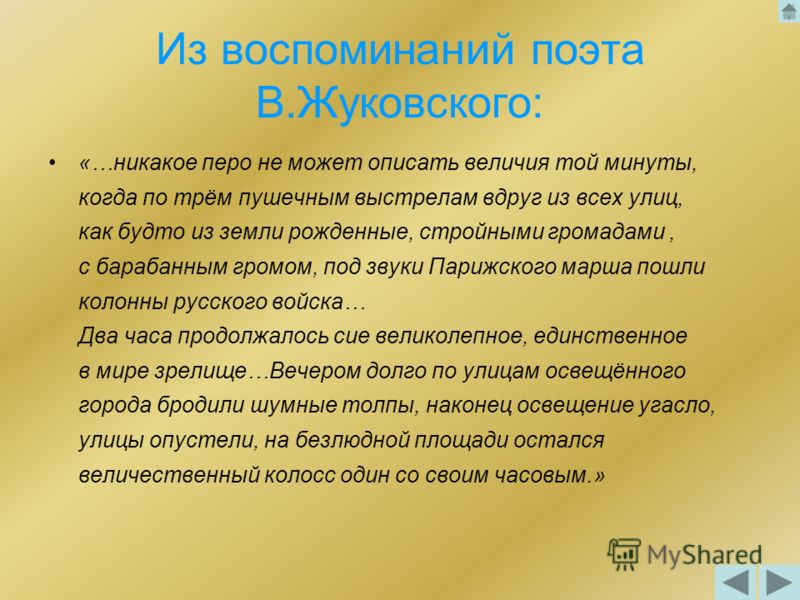 Из воспоминаний поэта В.Жуковского:

• «…никакое перо не может описать величия той минуты, когда по трём пушечным выстрелам вдруг из всех улиц, как будто из земли рожденные, стройными громадами , с барабанным громом, под звуки Парижского марша пошли колонны русского войска…
Два часа продолжалось сие великолепное, единственное в мире зрелище…Вечером долго по улицам освещённого города бродили шумные толпы, наконец освещение угасло, улицы опустели, на безлюдной площади остался величественный колосс один со своим часовым.»

MyShared